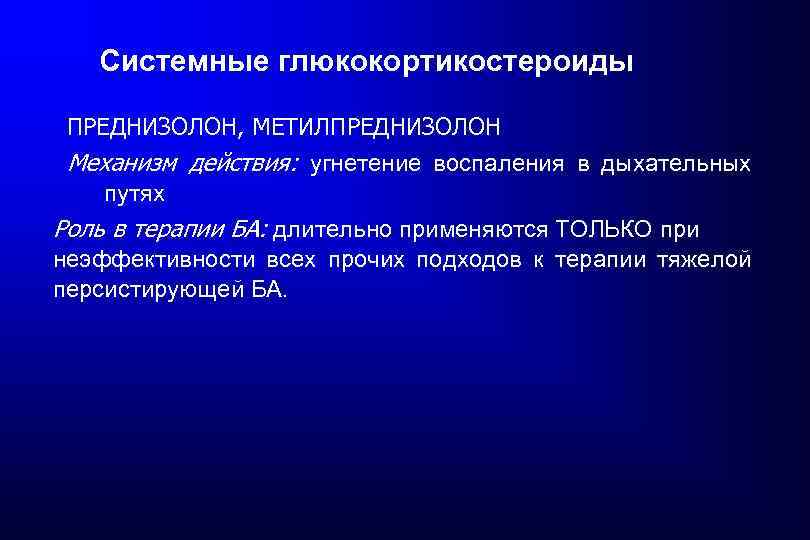 Системные глюкокортикостероиды

ПРЕДНИЗОЛОН, МЕТИЛПРЕДНИЗОЛОН

Механизм действия: угнетение воспаления в дыхательных путях

Роль в терапии БА: длительно применяются ТОЛЬКО при неэффективности всех прочих подходов к терапии тяжелой персистирующей БА.